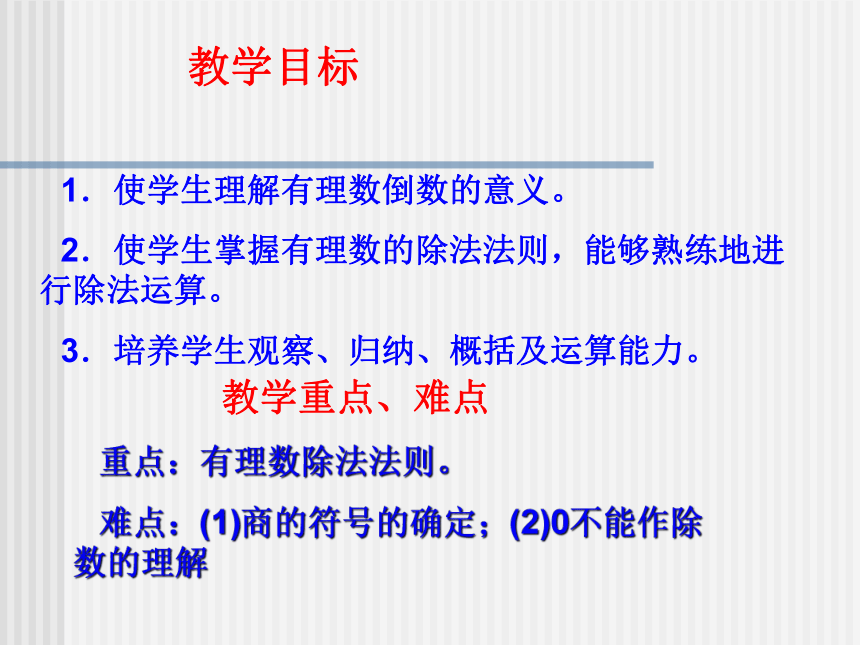 教学目标

1．使学生理解有理数倒数的意义。

2．使学生掌握有理数的除法法则，能够熟练地进行除法运算。

3．培养学生观察、归纳、概括及运算能力。

教学重点、难点

重点：有理数除法法则。

难点：(1)商的符号的确定；(2)0不能作除数的理解